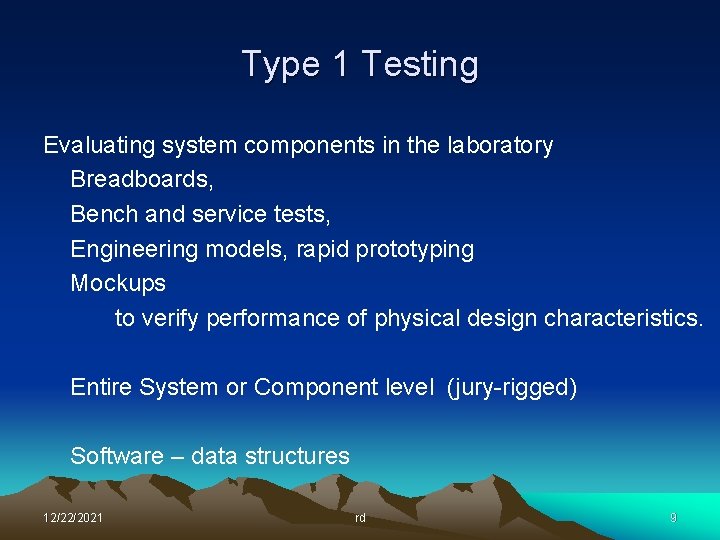 Type 1 Testing

Evaluating system components in the laboratory

Breadboards,

Bench and service tests,

Engineering models, rapid prototyping

Mockups

to verify performance of physical design characteristics.

Entire System or Component level (jury-rigged)

Software – data structures

12/22/2021

rd

9